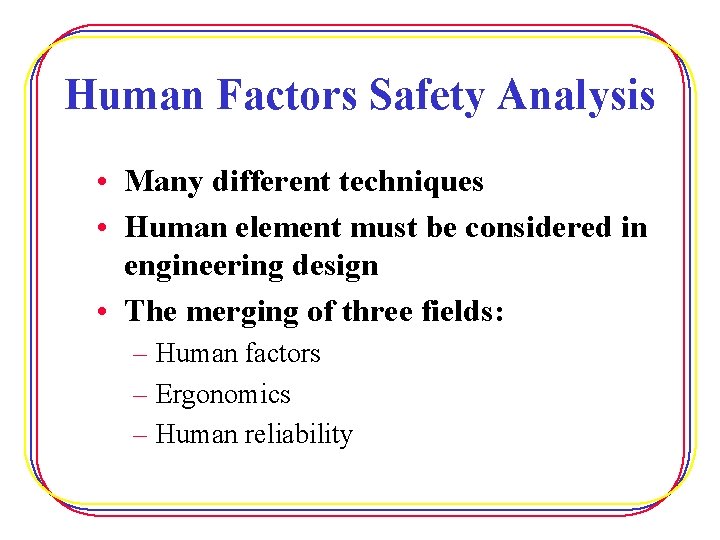 Human Factors Safety Analysis

• Many different techniques
• Human element must be considered in engineering design
• The merging of three fields:
– Human factors
– Ergonomics
– Human reliability